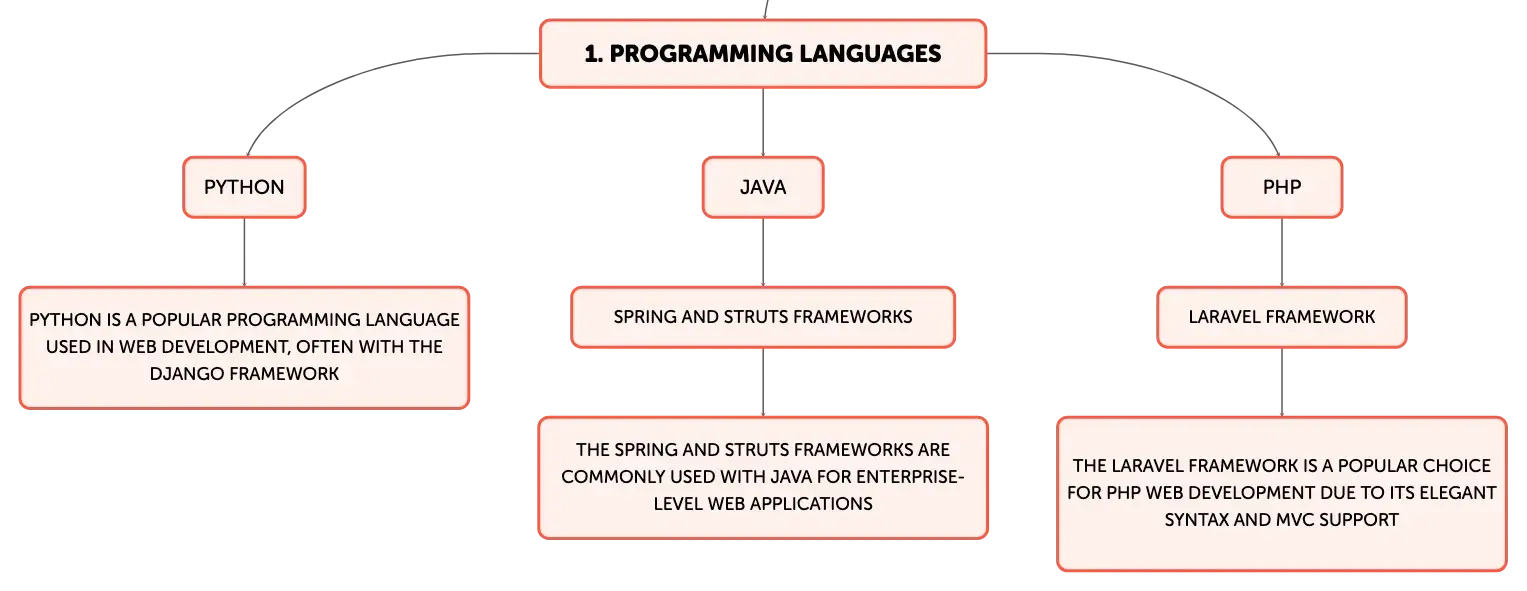 1. PROGRAMMING LANGUAGES

PYTHON

PYTHON IS A POPULAR PROGRAMMING LANGUAGE USED IN WEB DEVELOPMENT, OFTEN WITH THE DJANGO FRAMEWORK

JAVA

SPRING AND STRUTS FRAMEWORKS

THE SPRING AND STRUTS FRAMEWORKS ARE COMMONLY USED WITH JAVA FOR ENTERPRISE-LEVEL WEB APPLICATIONS

PHP

LARAVEL FRAMEWORK

THE LARAVEL FRAMEWORK IS A POPULAR CHOICE FOR PHP WEB DEVELOPMENT DUE TO ITS ELEGANT SYNTAX AND MVC SUPPORT